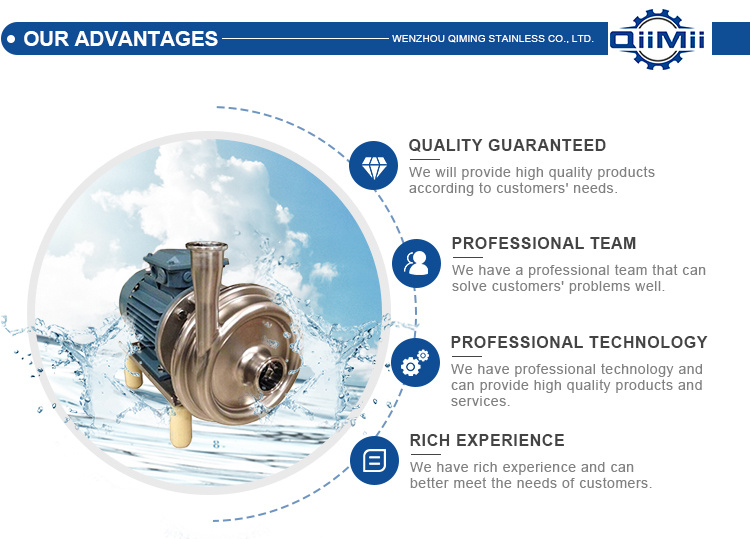 OUR ADVANTAGES

WENZHOU QIMING STAINLESS CO., LTD.

QiiMii

QUALITY GUARANTEED

We will provide high quality products according to customers' needs.

PROFESSIONAL TEAM

We have a professional team that can solve customers' problems well.

PROFESSIONAL TECHNOLOGY

We have professional technology and can provide high quality products and services.

RICH EXPERIENCE

We have rich experience and can better meet the needs of customers.